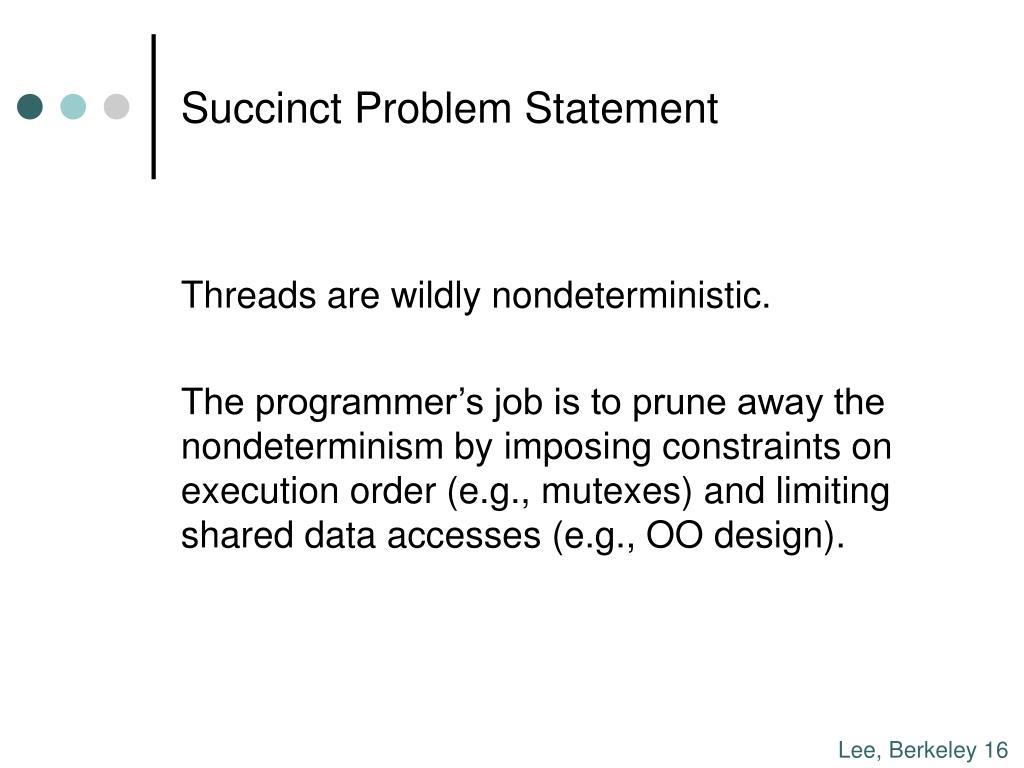 Succinct Problem Statement

Threads are wildly nondeterministic.

The programmer’s job is to prune away the nondeterminism by imposing constraints on execution order (e.g., mutexes) and limiting shared data accesses (e.g., OO design).

Lee, Berkeley 16